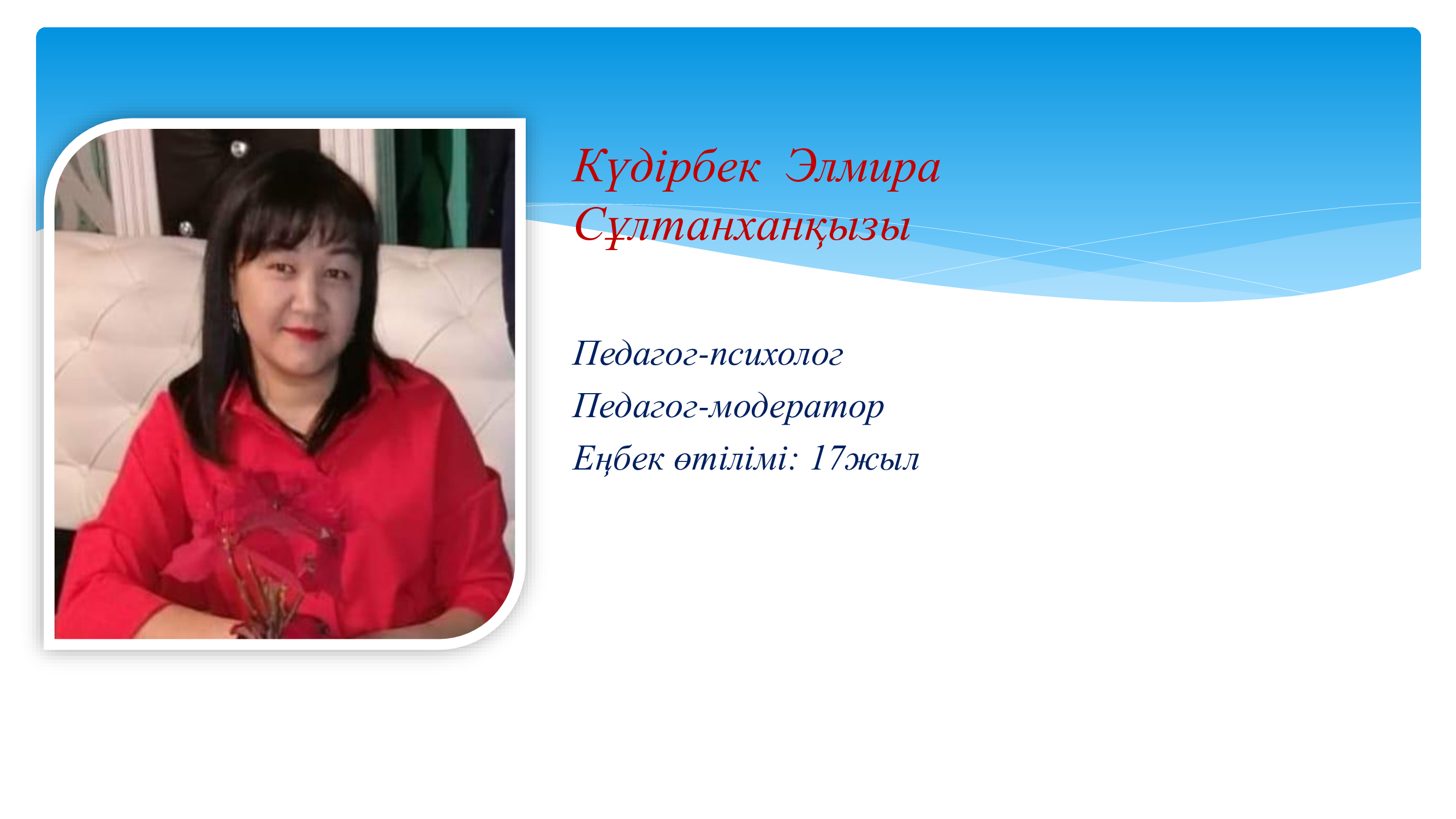 Күдірбек Элмира Сұлтанханқызы

Педагог-психолог
Педагог-модератор
Еңбек өтілімі: 17жыл